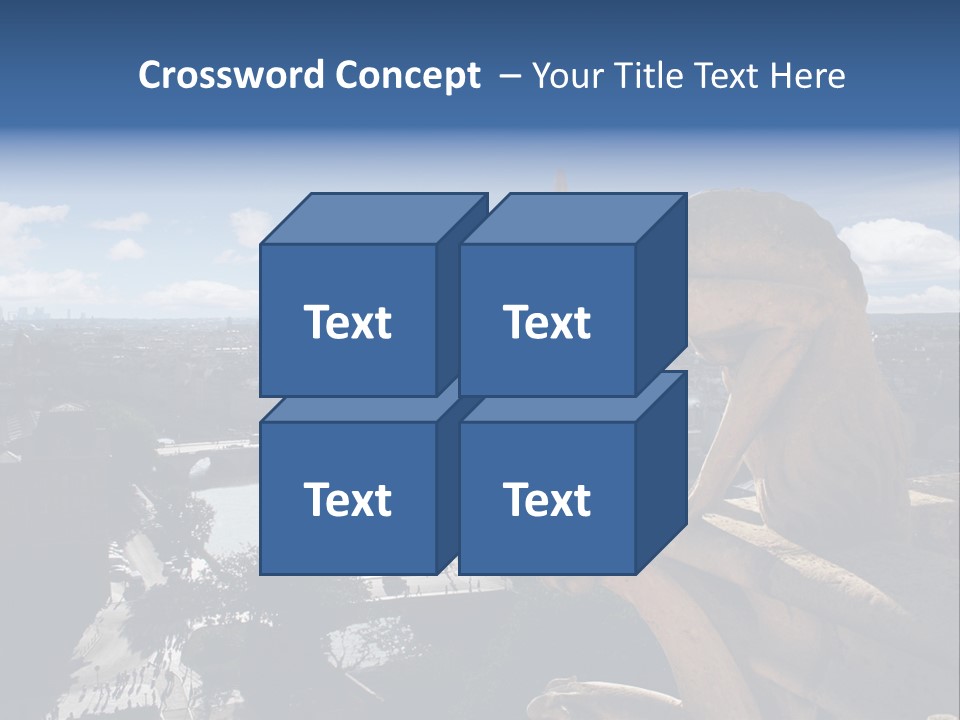 Crossword Concept – Your Title Text Here

Text

Text

Text

Text